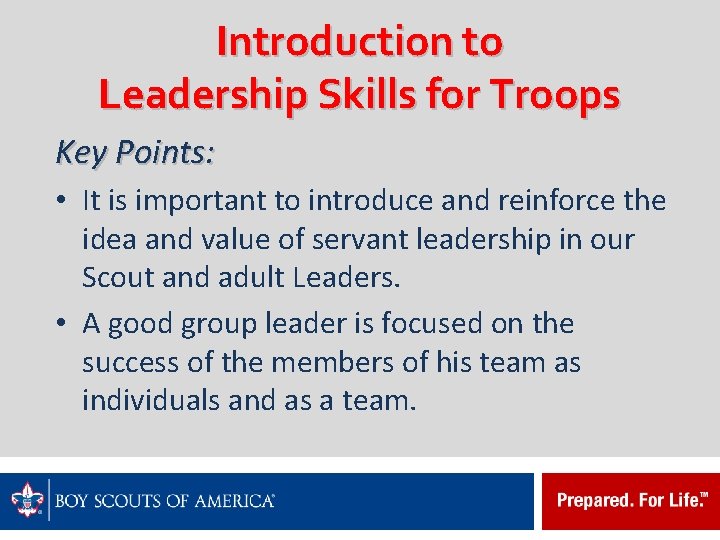 Introduction to Leadership Skills for Troops

Key Points:

• It is important to introduce and reinforce the idea and value of servant leadership in our Scout and adult Leaders.

• A good group leader is focused on the success of the members of his team as individuals and as a team.

BOY SCOUTS OF AMERICA®

Prepared. For Life.™